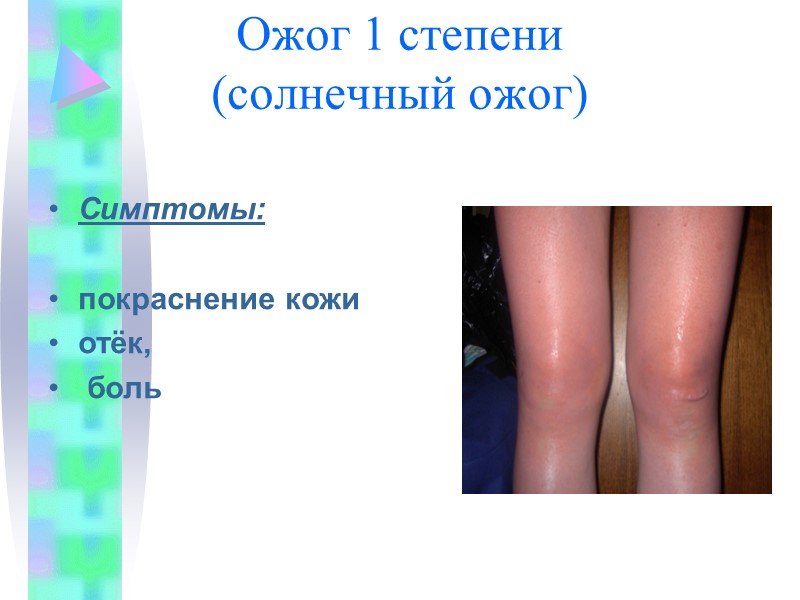 Ожог 1 степени
(солнечный ожог)

• Симптомы:

• покраснение кожи
• отёк,
• боль